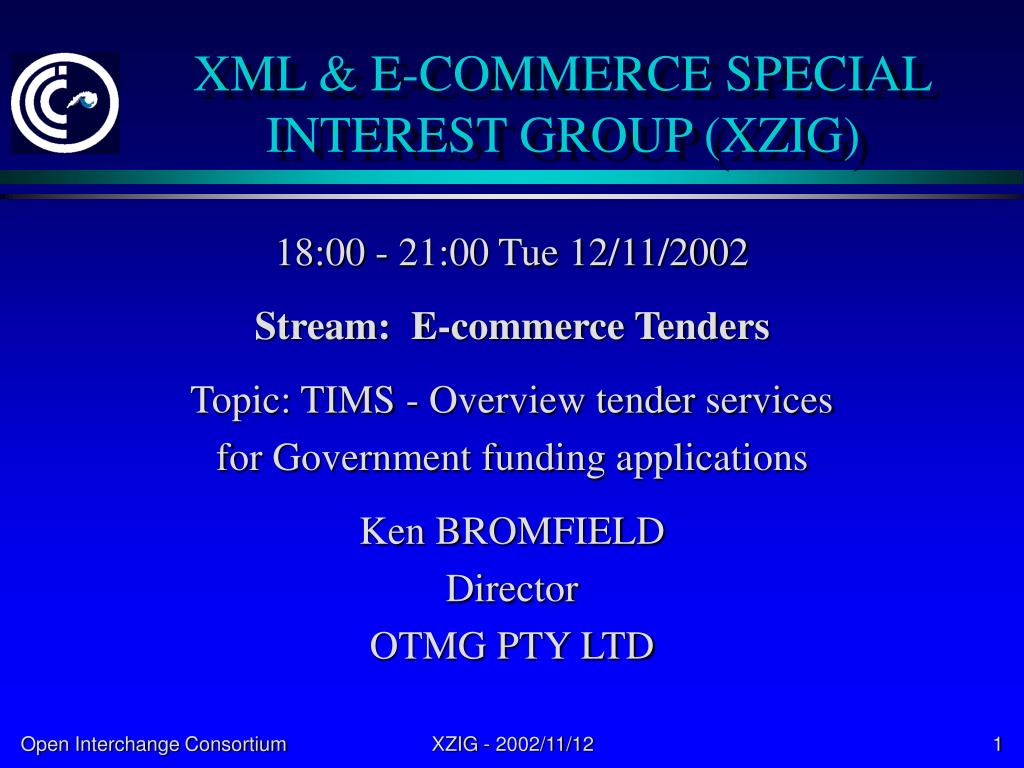 XML & E-COMMERCE SPECIAL INTEREST GROUP (XZIG)

18:00 - 21:00 Tue 12/11/2002

Stream: E-commerce Tenders

Topic: TIMS - Overview tender services for Government funding applications

Ken BROMFIELD

Director

OTMG PTY LTD

Open Interchange Consortium

XZIG - 2002/11/12

1